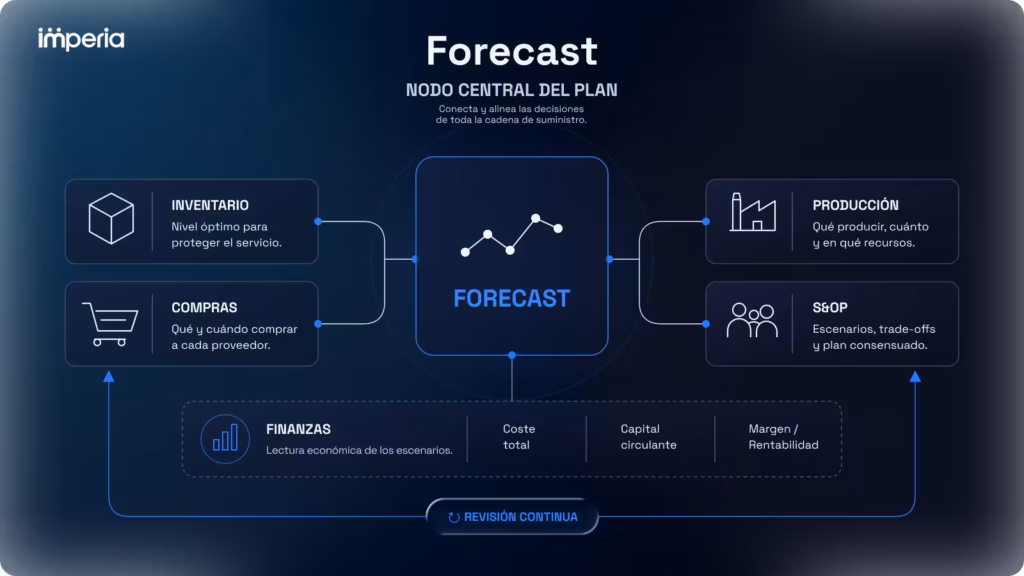 imperia

Forecast

NODO CENTRAL DEL PLAN

Conecta y alinea las decisiones de toda la cadena de suministro.

INVENTARIO
Nivel óptimo para proteger el servicio.

COMPRAS
Qué y cuándo comprar a cada proveedor.

FORECAST

PRODUCCIÓN
Qué producir, cuánto y en qué recursos.

S&OP
Escenarios, trade-offs y plan consensuado.

FINANZAS
Lectura económica de los escenarios.

Coste total

Capital circulante

Margen / Rentabilidad

REVISIÓN CONTINUA